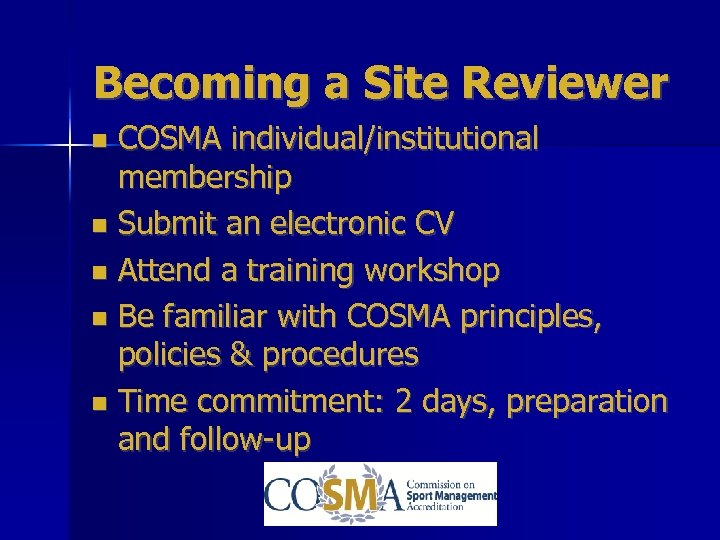 Becoming a Site Reviewer

- COSMA individual/institutional membership
- Submit an electronic CV
- Attend a training workshop
- Be familiar with COSMA principles, policies & procedures
- Time commitment: 2 days, preparation and follow-up

COSMA Commission on Sport Management Accreditation